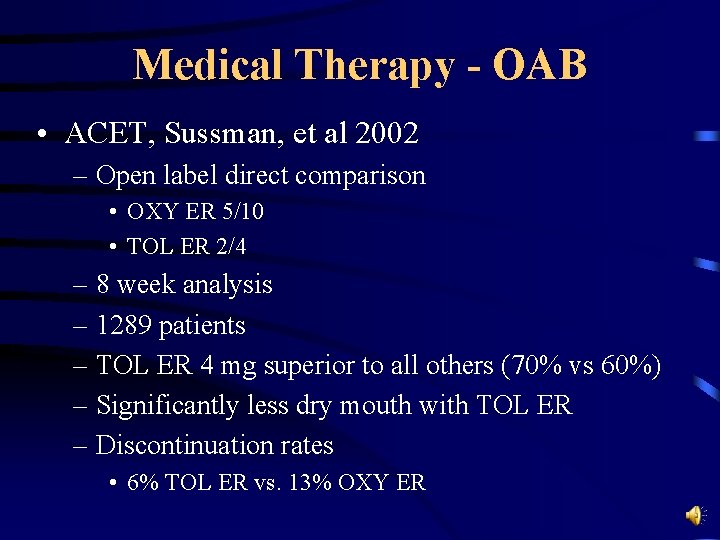 Medical Therapy - OAB

• ACET, Sussman, et al 2002
– Open label direct comparison
• OXY ER 5/10
• TOL ER 2/4
– 8 week analysis
– 1289 patients
– TOL ER 4 mg superior to all others (70% vs 60%)
– Significantly less dry mouth with TOL ER
– Discontinuation rates
• 6% TOL ER vs. 13% OXY ER